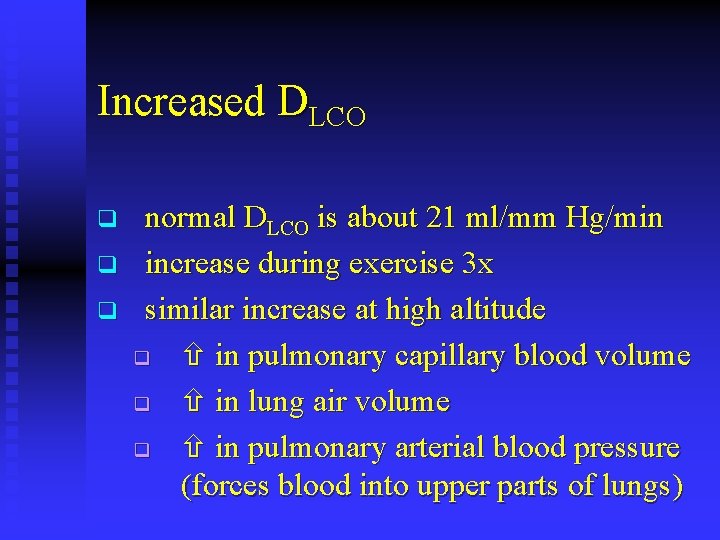 Increased $D_{LCO}$

❑ normal $D_{LCO}$ is about 21 ml/mm Hg/min
❑ increase during exercise 3x
❑ similar increase at high altitude
❑ ⇧ in pulmonary capillary blood volume
❑ ⇧ in lung air volume
❑ ⇧ in pulmonary arterial blood pressure (forces blood into upper parts of lungs)